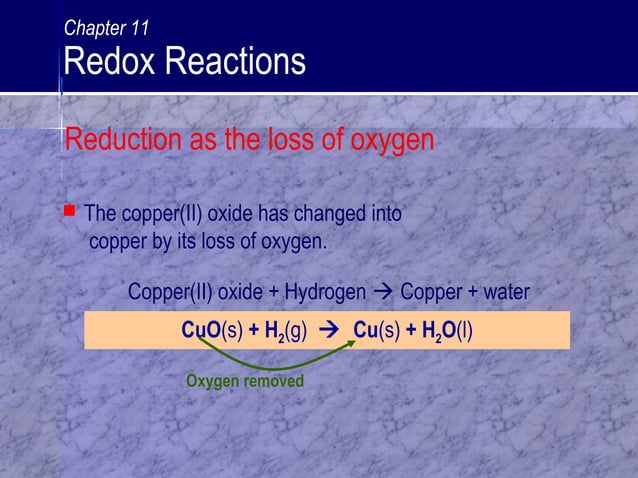 Chapter 11
Redox Reactions

Reduction as the loss of oxygen

The copper(II) oxide has changed into copper by its loss of oxygen.

Copper(II) oxide + Hydrogen → Copper + water

$CuO(s) + H_2(g) \rightarrow Cu(s) + H_2O(l)$

Oxygen removed